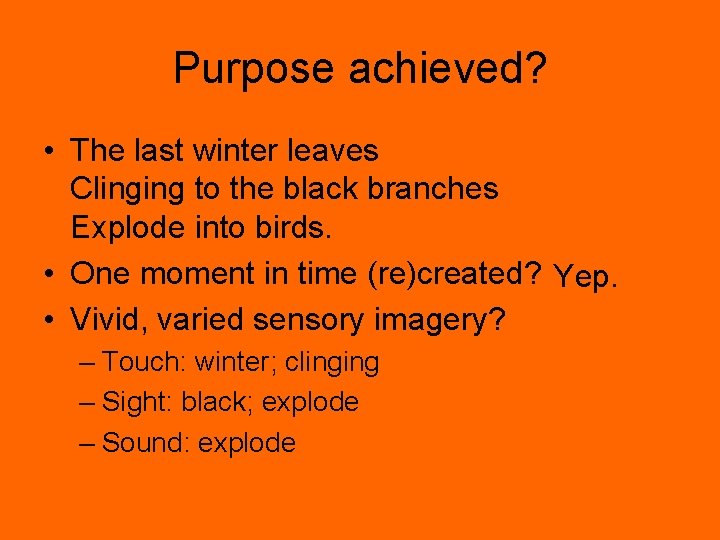 Purpose achieved?

• The last winter leaves
Clinging to the black branches
Explode into birds.
• One moment in time (re)created? Yep.
• Vivid, varied sensory imagery?
– Touch: winter; clinging
– Sight: black; explode
– Sound: explode